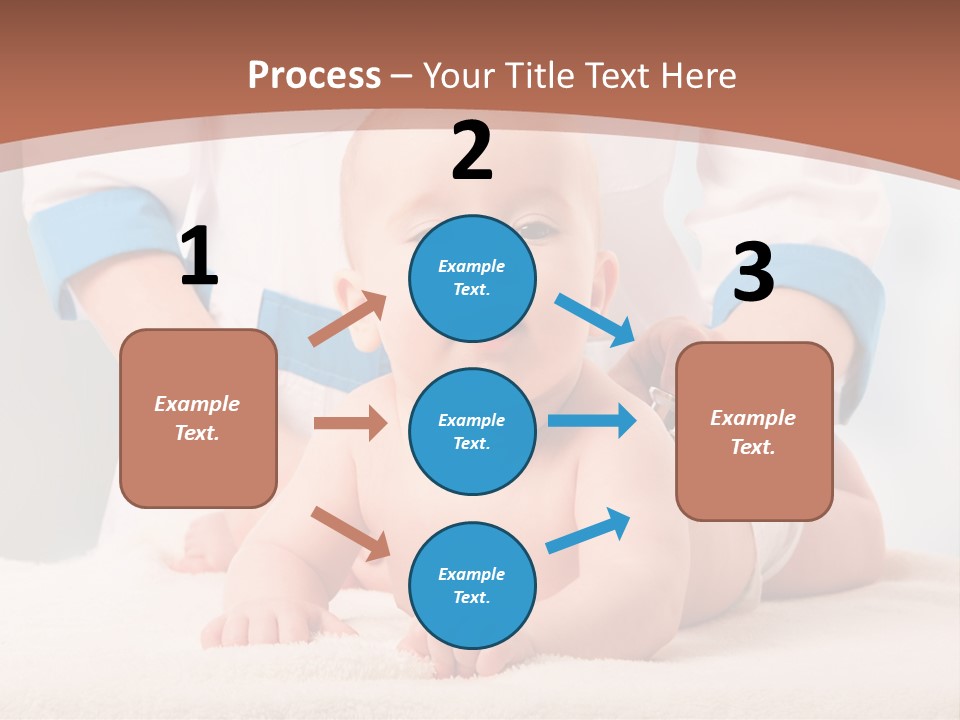 Process – Your Title Text Here

1

Example Text.

2

Example Text.

Example Text.

Example Text.

3

Example Text.